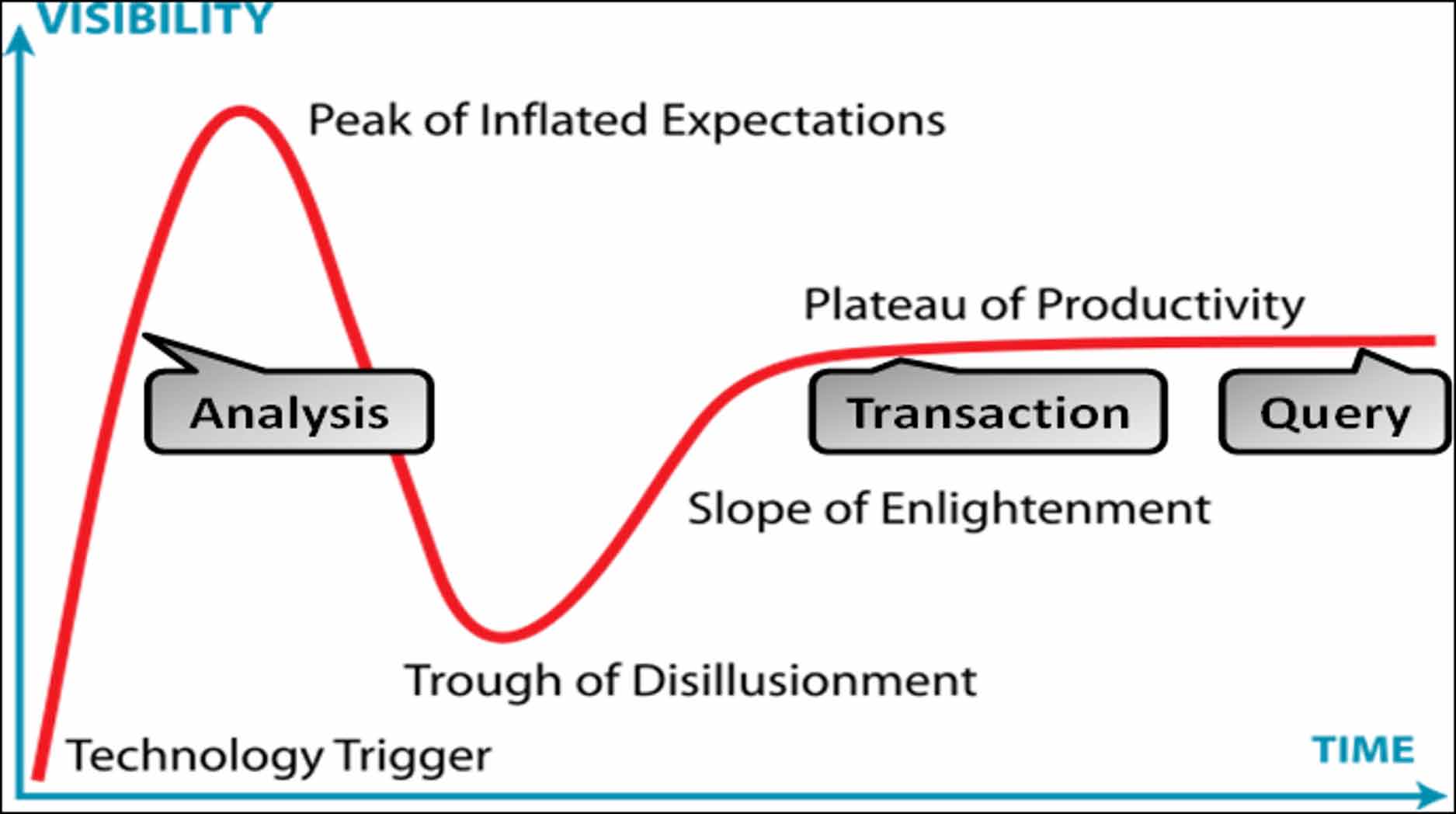 VISIBILITY

Peak of Inflated Expectations

Plateau of Productivity

Analysis

Transaction

Query

Slope of Enlightenment

Trough of Disillusionment

Technology Trigger

TIME